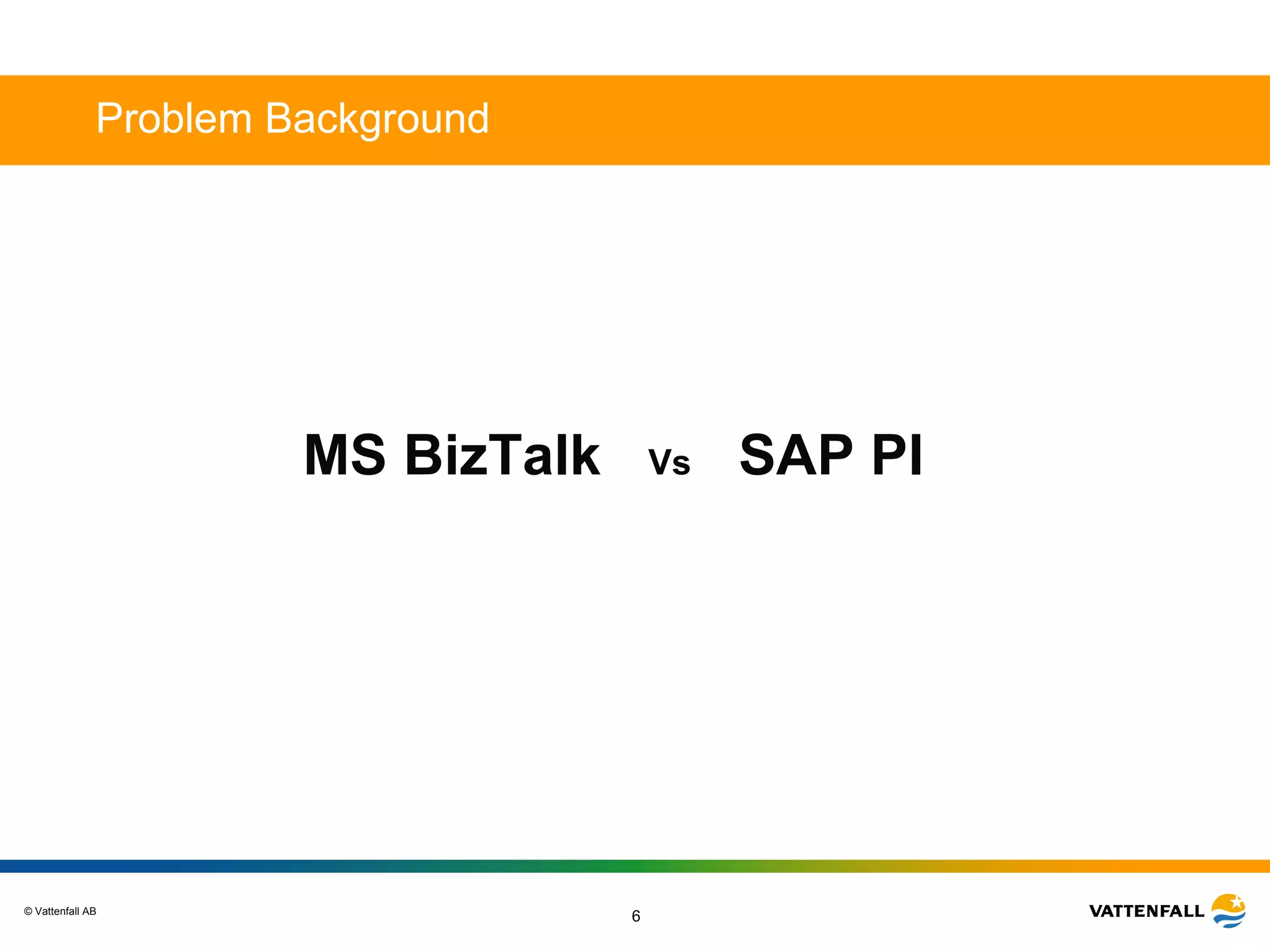 Problem Background

MS BizTalk Vs SAP PI

© Vattenfall AB

6

VATTENFALL